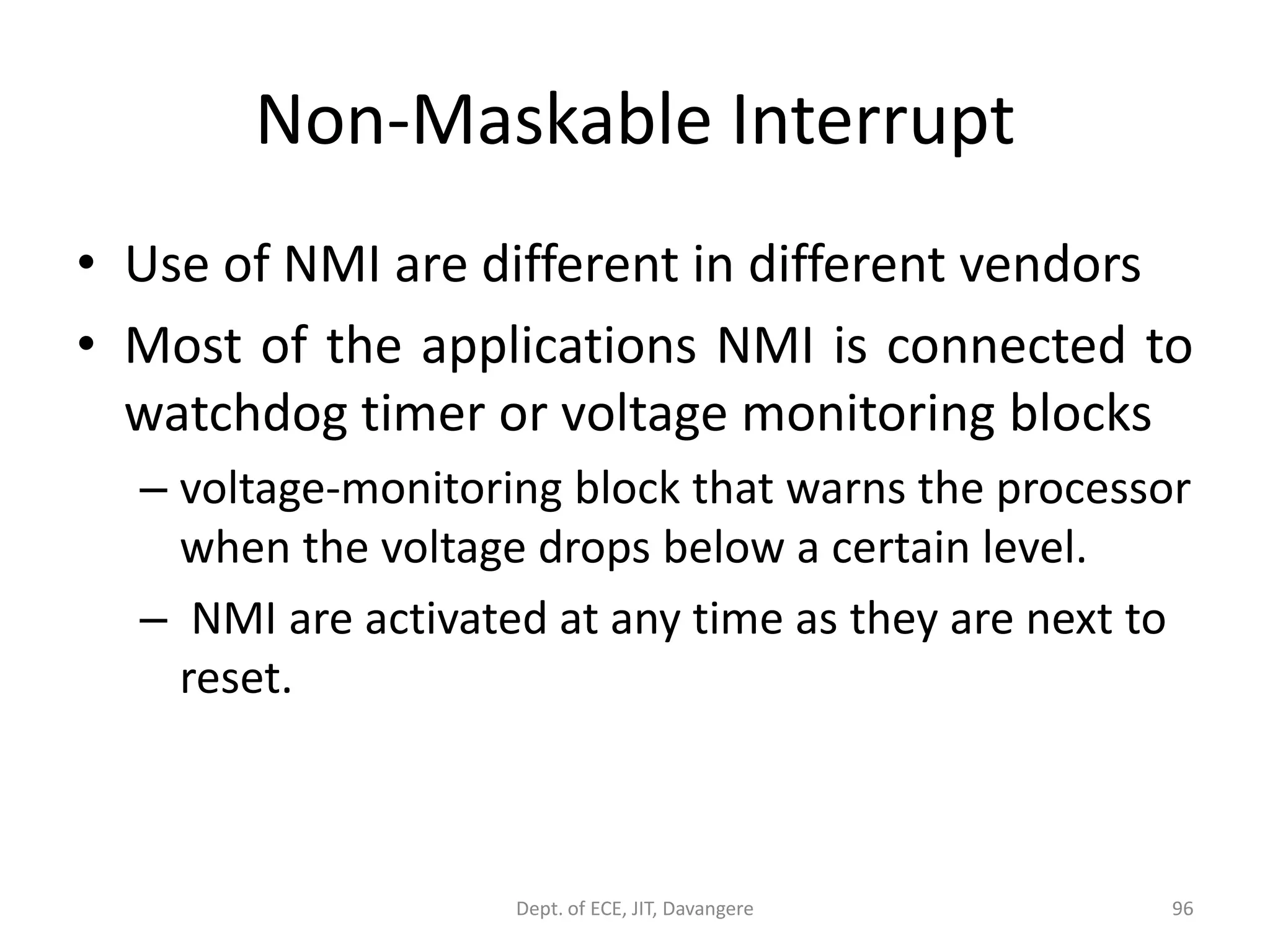 Non-Maskable Interrupt

• Use of NMI are different in different vendors

• Most of the applications NMI is connected to watchdog timer or voltage monitoring blocks

– voltage-monitoring block that warns the processor when the voltage drops below a certain level.

– NMI are activated at any time as they are next to reset.

Dept. of ECE, JIT, Davangere

96